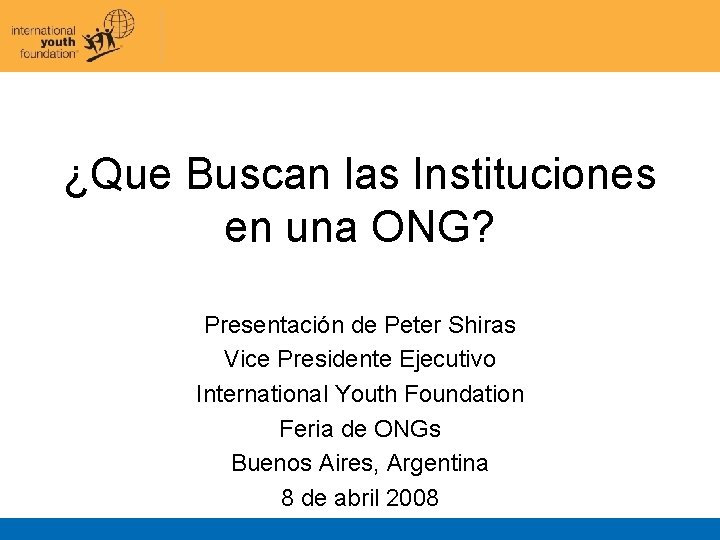 international youth foundation

¿Que Buscan las Instituciones en una ONG?

Presentación de Peter Shiras
Vice Presidente Ejecutivo
International Youth Foundation
Feria de ONGs
Buenos Aires, Argentina
8 de abril 2008